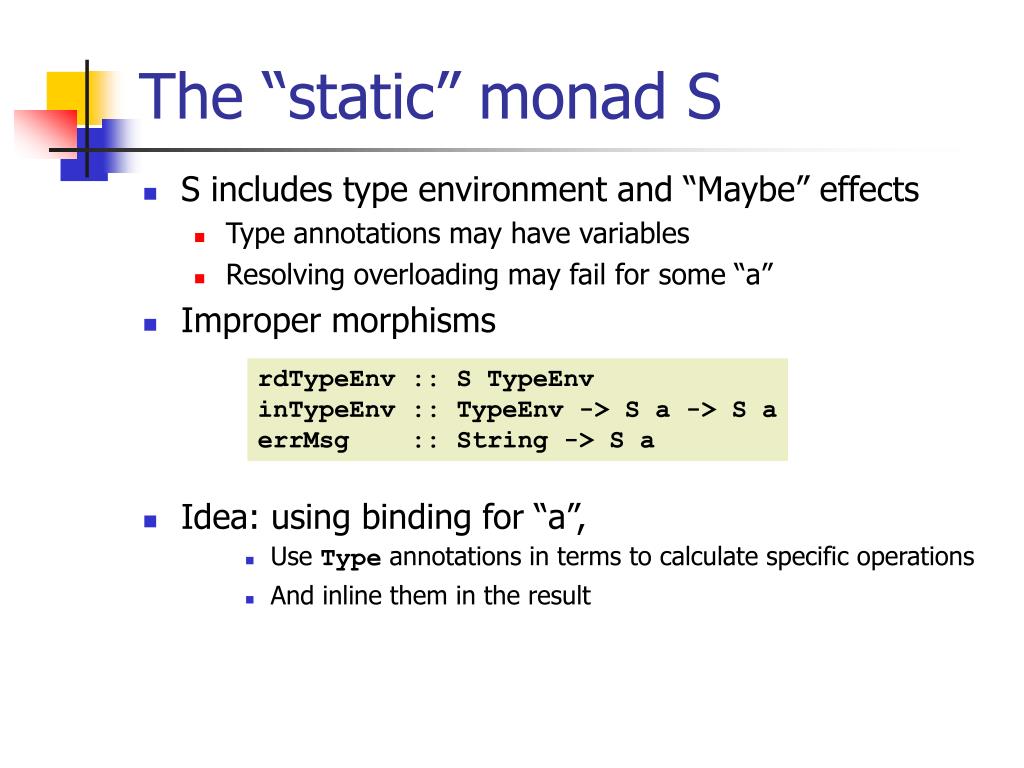 The “static” monad S

S includes type environment and “Maybe” effects

Type annotations may have variables

Resolving overloading may fail for some “a”

Improper morphisms

rdTypeEnv :: S TypeEnv
inTypeEnv :: TypeEnv -> S a -> S a
errMsg :: String -> S a

Idea: using binding for “a”,

Use Type annotations in terms to calculate specific operations

And inline them in the result